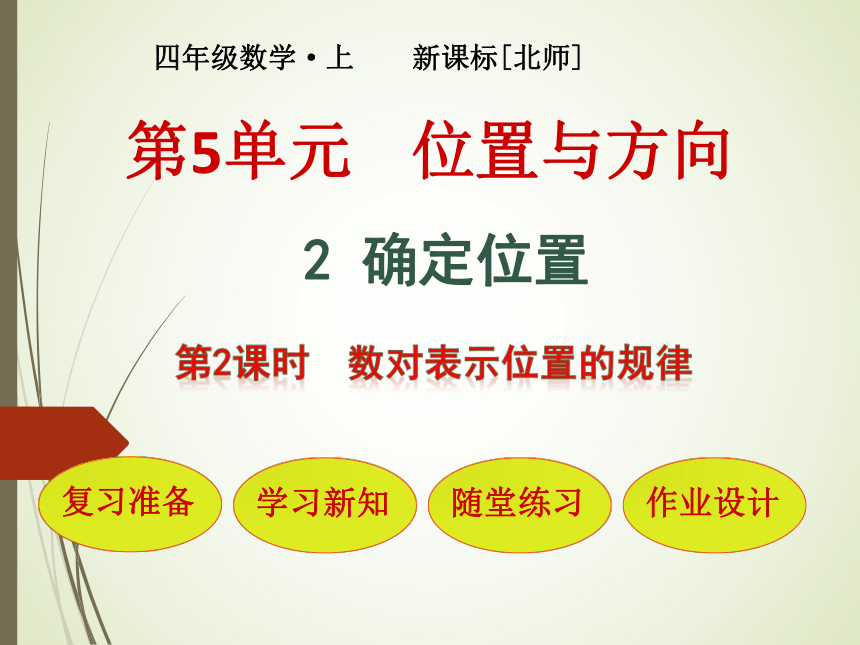 四年级数学·上　　新课标[北师]

第5单元　位置与方向

2 确定位置

第2课时　数对表示位置的规律

复习准备

学习新知

随堂练习

作业设计